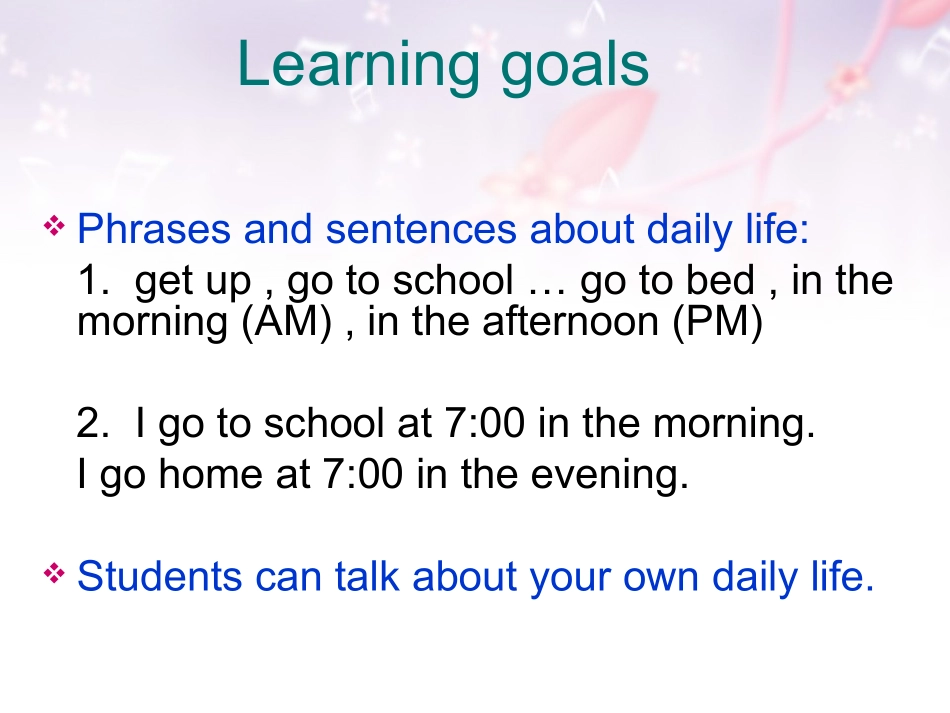 Learning goals

❖ Phrases and sentences about daily life:

1. get up , go to school … go to bed , in the morning (AM) , in the afternoon (PM)

2. I go to school at 7:00 in the morning.

I go home at 7:00 in the evening.

❖ Students can talk about your own daily life.